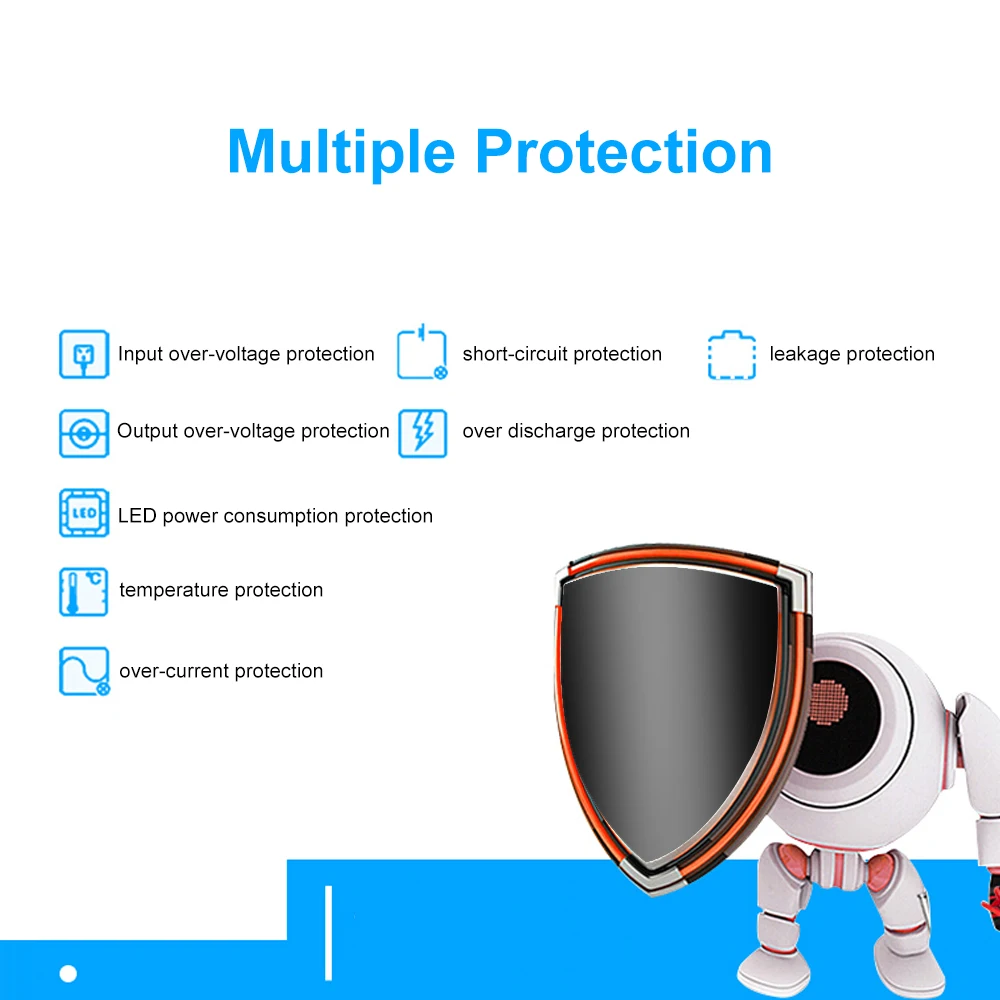 Multiple Protection

Input over-voltage protection

Output over-voltage protection

LED power consumption protection

temperature protection

over-current protection

short-circuit protection

over discharge protection

leakage protection